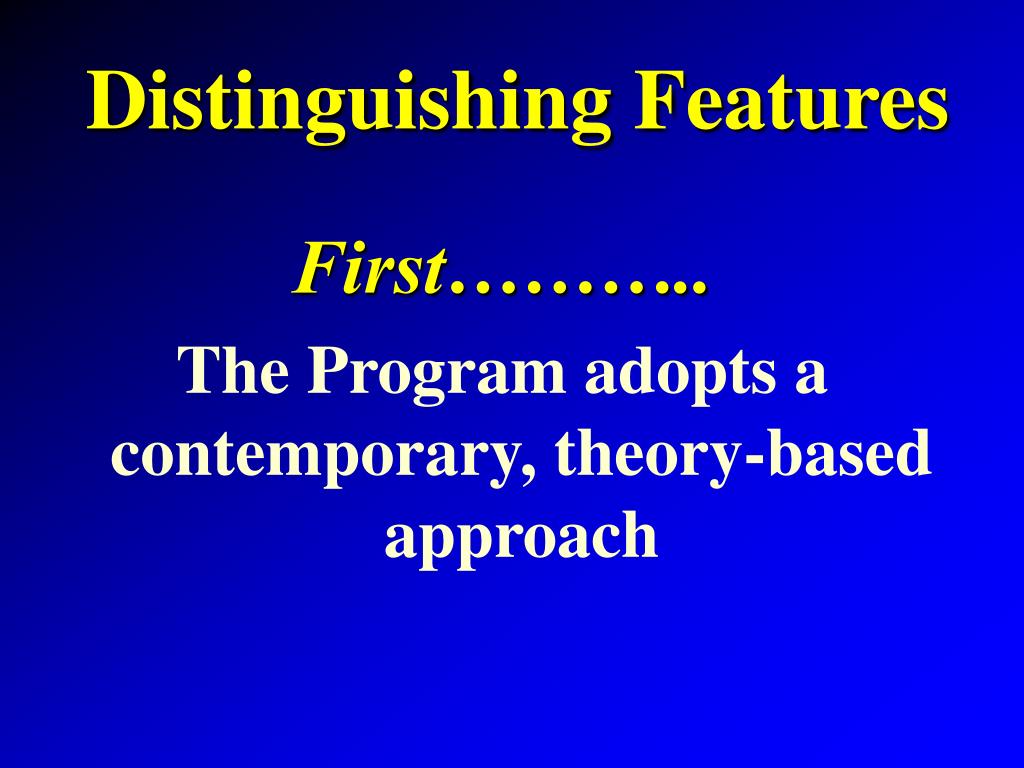 Distinguishing Features

First………..

The Program adopts a contemporary, theory-based approach